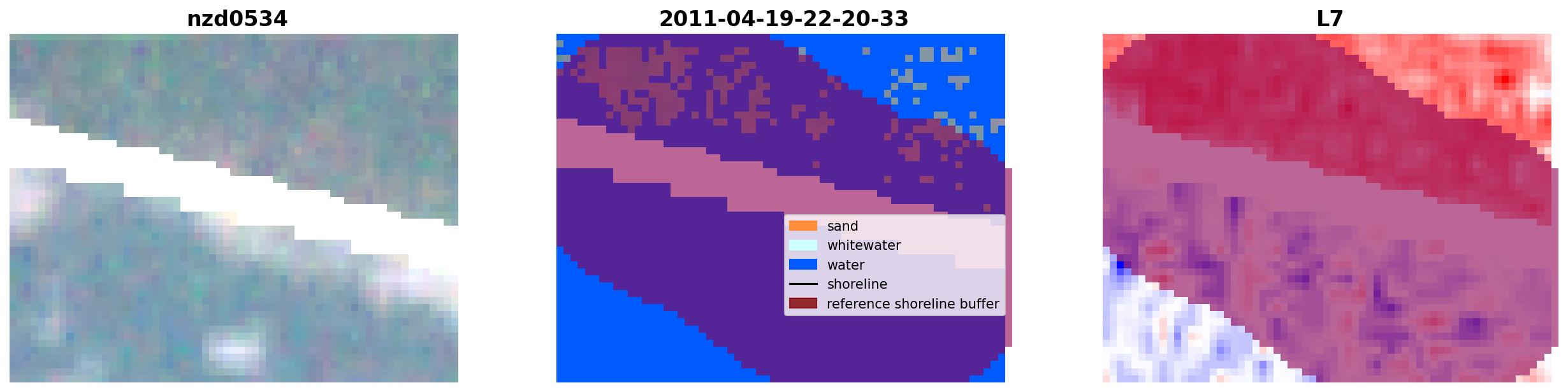 nzd0534

2011-04-19-22-20-33

sand
whitewater
water
shoreline
reference shoreline buffer

L7